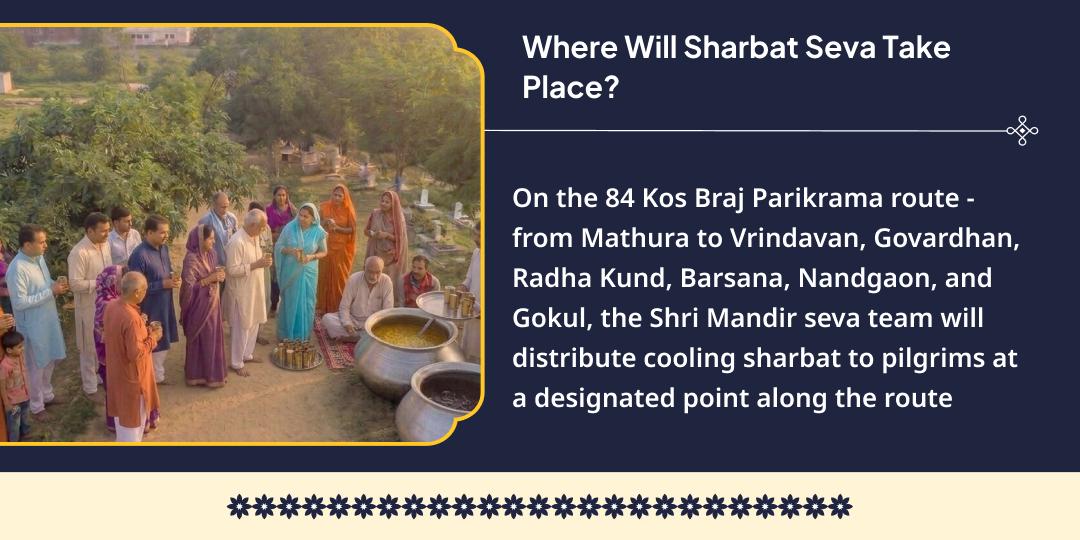 Where Will Sharbat Seva Take Place?

On the 84 Kos Braj Parikrama route - from Mathura to Vrindavan, Govardhan, Radha Kund, Barsana, Nandgaon, and Gokul, the Shri Mandir seva team will distribute cooling sharbat to pilgrims at a designated point along the route